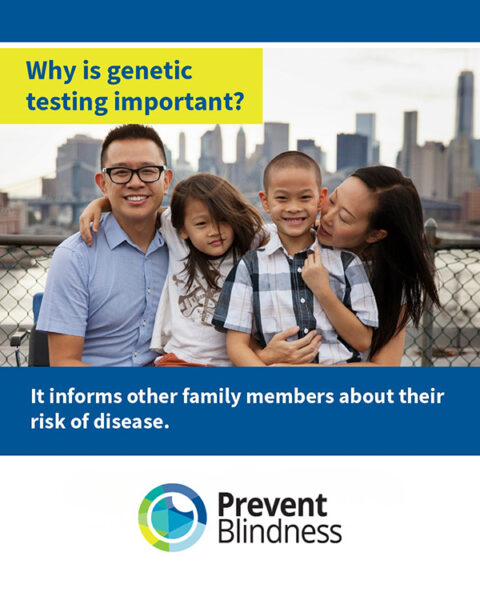 Why is genetic testing important?

It informs other family members about their risk of disease.

Prevent
Blindness